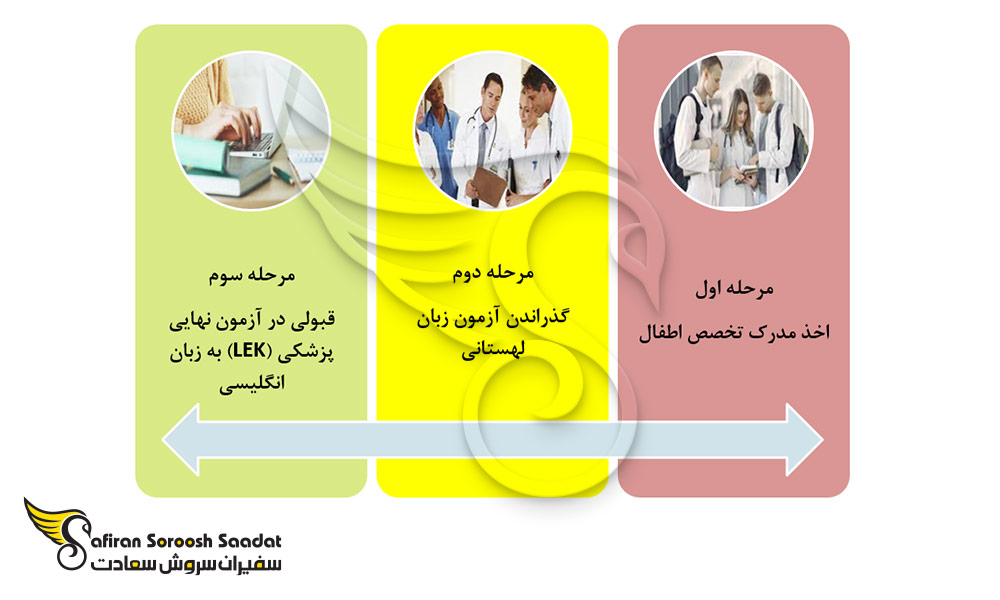 مرحله اول
اخذ مدرک تخصص اطفال

مرحله دوم
گذراندن آزمون زبان لهستانی

مرحله سوم
قبولی در آزمون نهایی پزشکی (LEK) به زبان انگلیسی

Safiran Soroosh Saadat
سفیران سروش سعادت